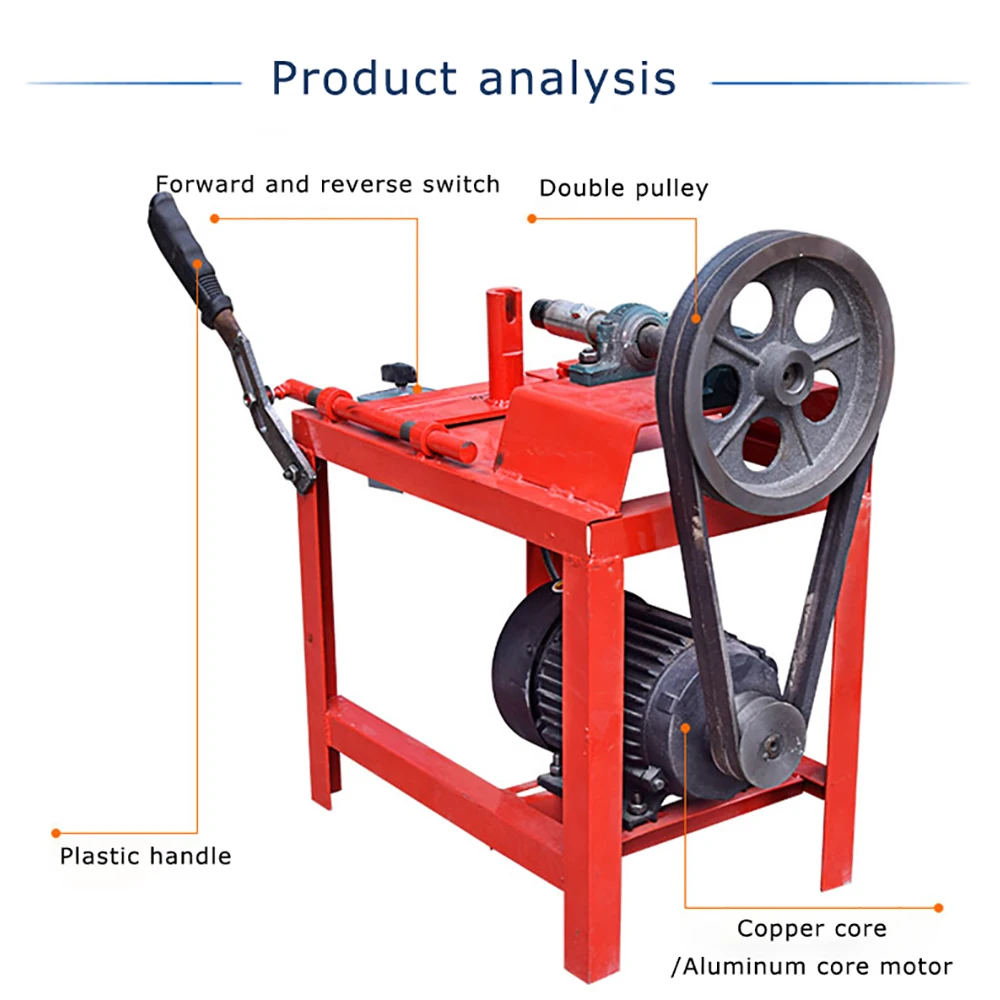 Product analysis

Forward and reverse switch

Double pulley

Plastic handle

Copper core
/Aluminum core motor